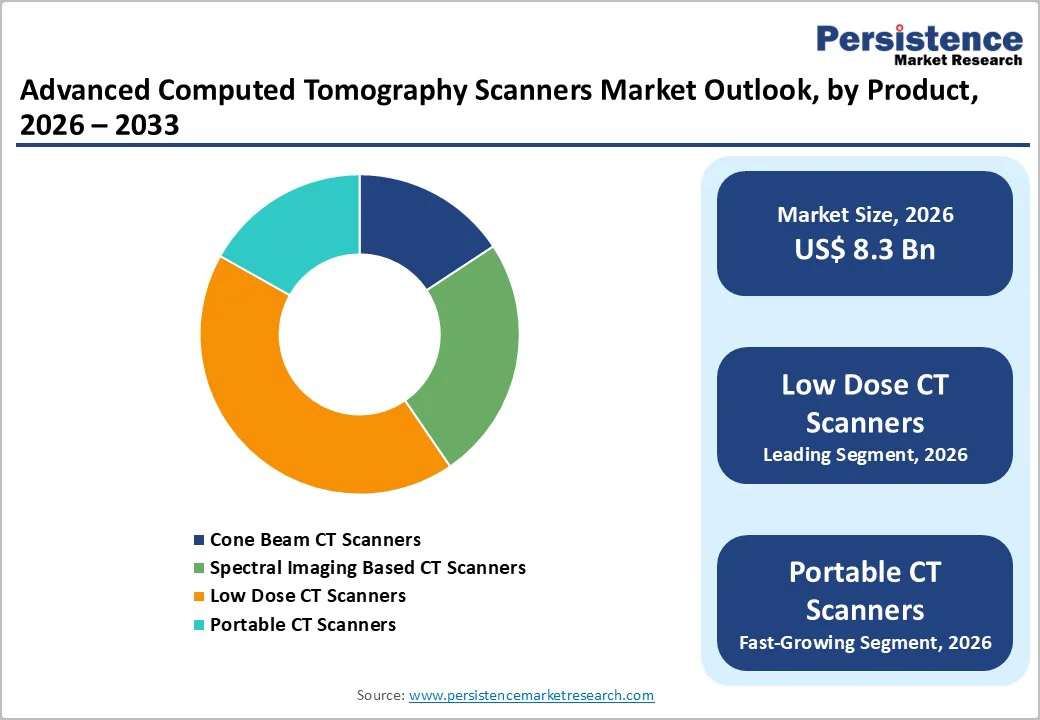 Persistence
Market Research

Advanced Computed Tomography Scanners Market Outlook, by Product, 2026 – 2033

Cone Beam CT Scanners
Spectral Imaging Based CT Scanners
Low Dose CT Scanners
Portable CT Scanners

Market Size, 2026
US$ 8.3 Bn

Low Dose CT Scanners
Leading Segment, 2026

Portable CT Scanners
Fast-Growing Segment, 2026

Source: www.persistencemarketresearch.com